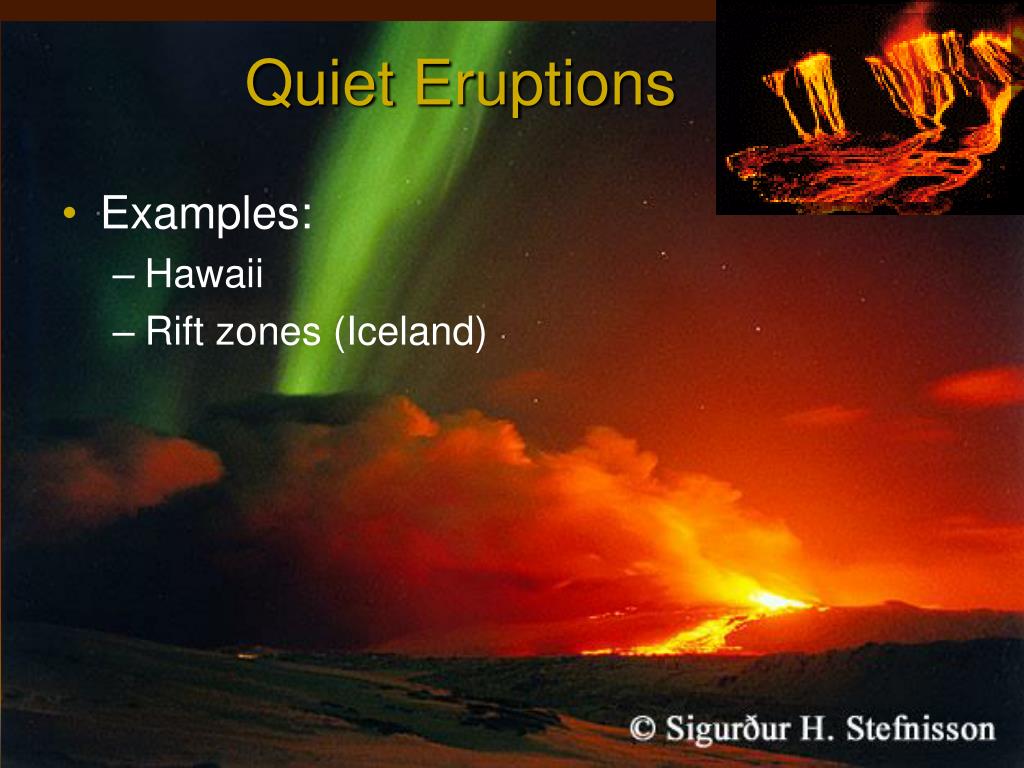 Quiet Eruptions

• Examples:
– Hawaii
– Rift zones (Iceland)

© Sigurður H. Stefnisson